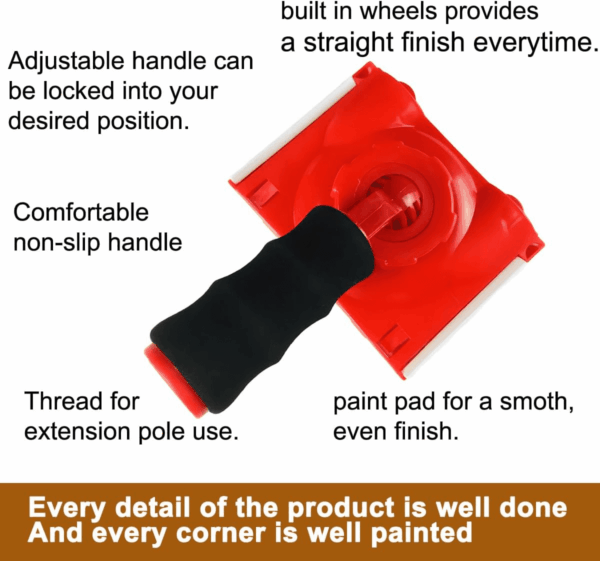 built in wheels provides
a straight finish everytime.

Adjustable handle can be locked into your desired position.

Comfortable non-slip handle

Thread for extension pole use.

paint pad for a smoth, even finish.

Every detail of the product is well done
And every corner is well painted